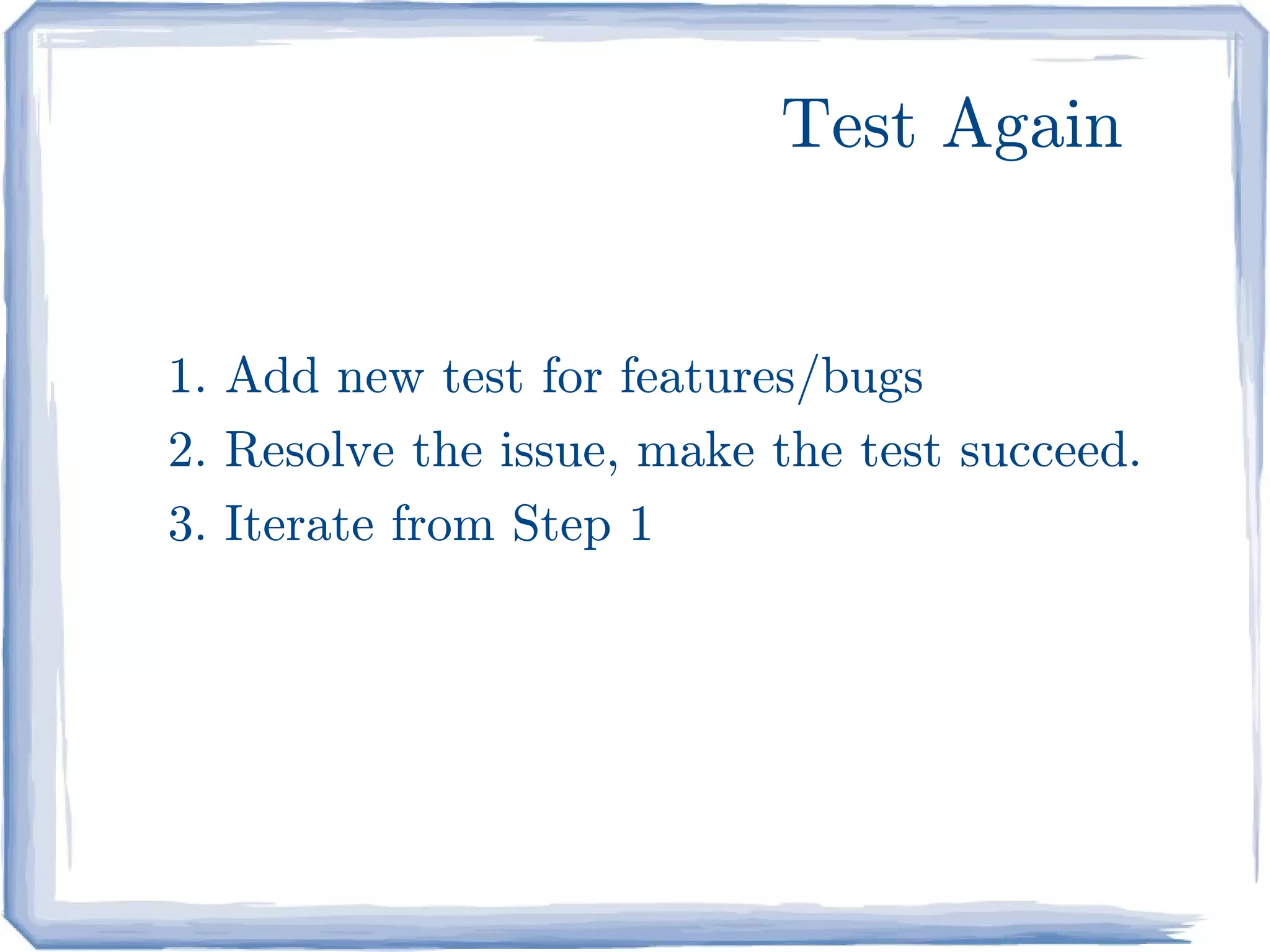 Test Again

1. Add new test for features/bugs
2. Resolve the issue, make the test succeed.
3. Iterate from Step 1